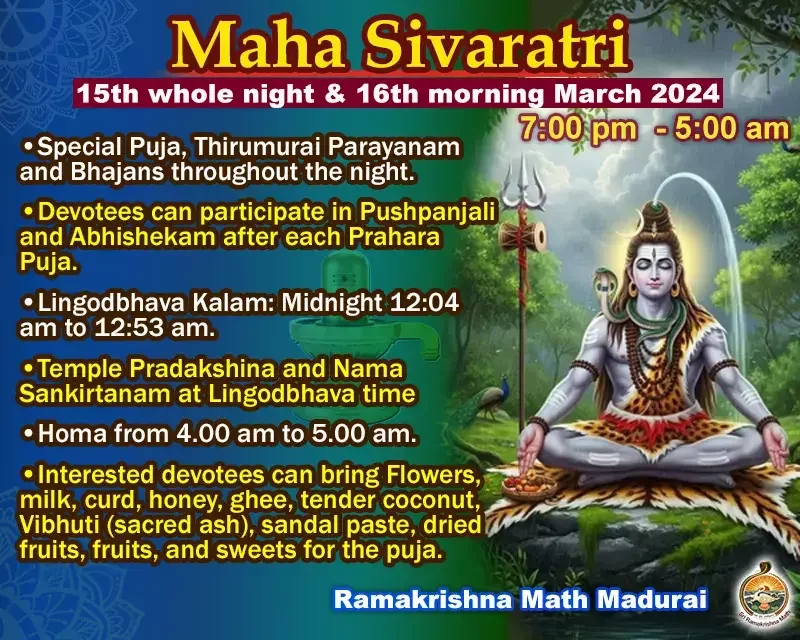 Maha Sivaratri

15th whole night & 16th morning March 2024

7:00 pm - 5:00 am

•Special Puja, Thirumurai Parayanam and Bhajans throughout the night.

•Devotees can participate in Pushpanjali and Abhishekam after each Prahara Puja.

•Lingodbhava Kalam: Midnight 12:04 am to 12:53 am.

•Temple Pradakshina and Nama Sankirtanam at Lingodbhava time

•Homa from 4.00 am to 5.00 am.

•Interested devotees can bring Flowers, milk, curd, honey, ghee, tender coconut, Vibhuti (sacred ash), sandal paste, dried fruits, fruits, and sweets for the puja.

Ramakrishna Math Madurai

Sri Ramakrishna Math